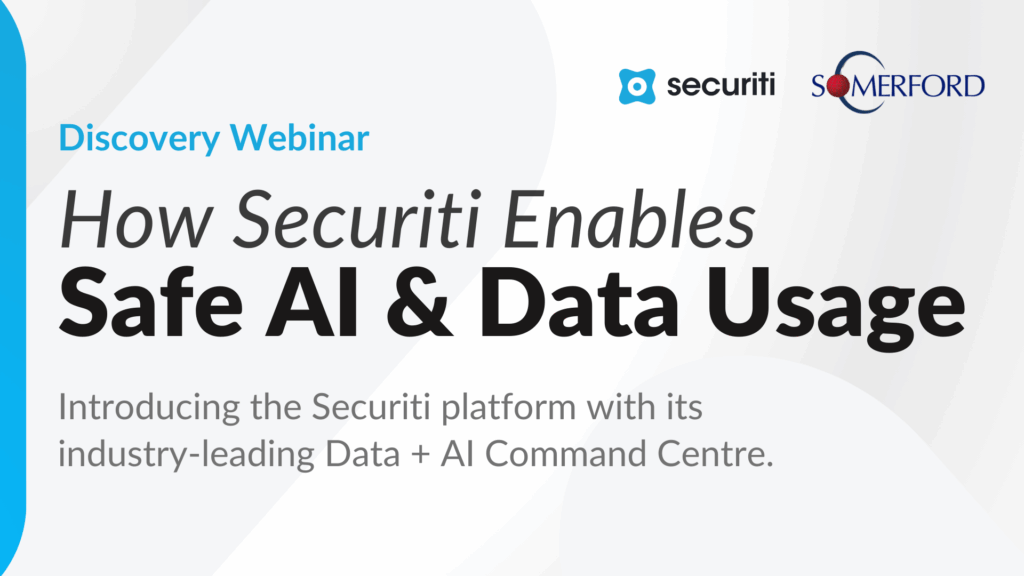 securiti SOMERFORD

Discovery Webinar

How Securiti Enables
Safe AI & Data Usage

Introducing the Securiti platform with its industry-leading Data + AI Command Centre.